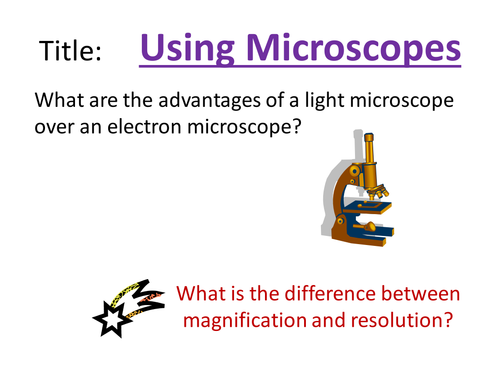 Title: Using Microscopes

What are the advantages of a light microscope over an electron microscope?

What is the difference between magnification and resolution?